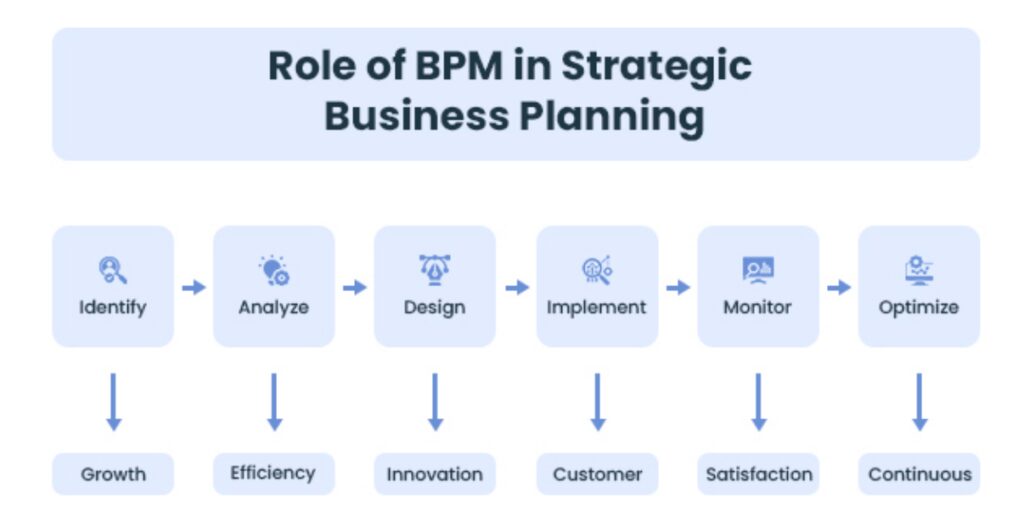 Role of BPM in Strategic Business Planning

Identify
Analyze
Design
Implement
Monitor
Optimize

Growth
Efficiency
Innovation
Customer
Satisfaction
Continuous